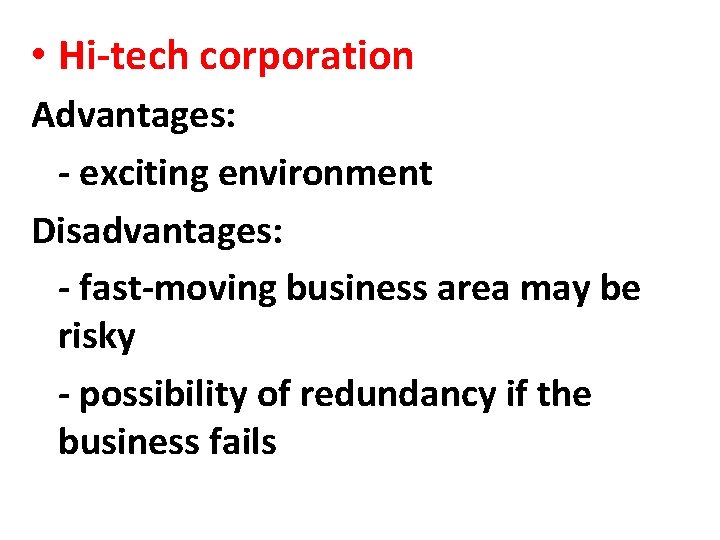 • Hi-tech corporation

Advantages:

- exciting environment

Disadvantages:

- fast-moving business area may be risky

- possibility of redundancy if the business fails